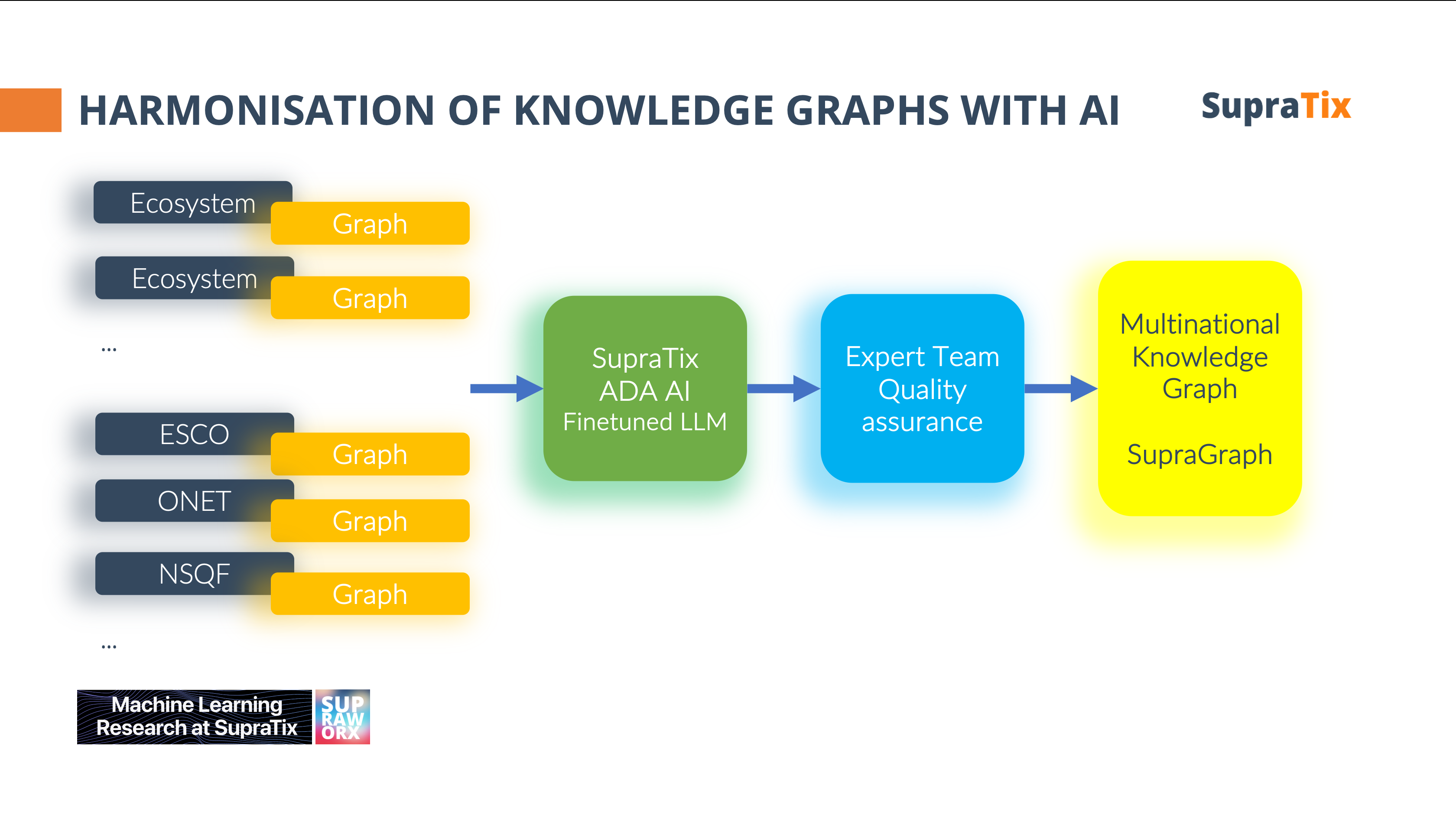 HARMONISATION OF KNOWLEDGE GRAPHS WITH AI

SupraTix

Ecosystem
Graph

Ecosystem
Graph

...

ESCO
Graph

ONET
Graph

NSQF
Graph

...

SupraTix
ADA AI
Finetuned LLM

Expert Team
Quality
assurance

Multinational
Knowledge
Graph

SupraGraph

Machine Learning
Research at SupraTix

SUP
RAW
ORX